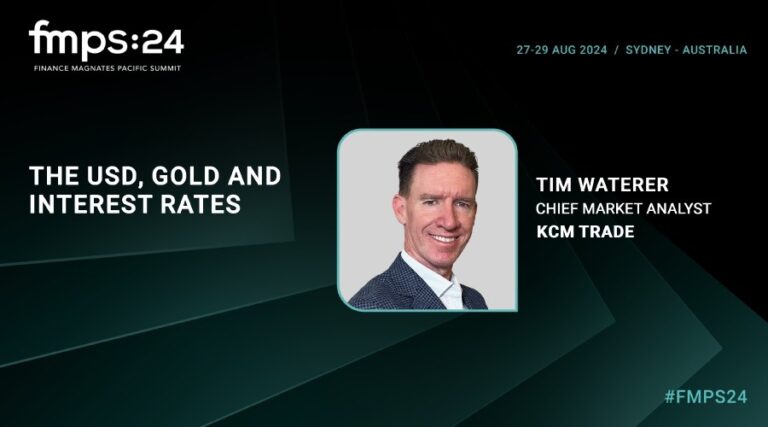 fmps:24
FINANCE MAGNATES PACIFIC SUMMIT

27-29 AUG 2024 / SYDNEY - AUSTRALIA

THE USD, GOLD AND INTEREST RATES

TIM WATERER
CHIEF MARKET ANALYST
KCM TRADE

#FMPS24